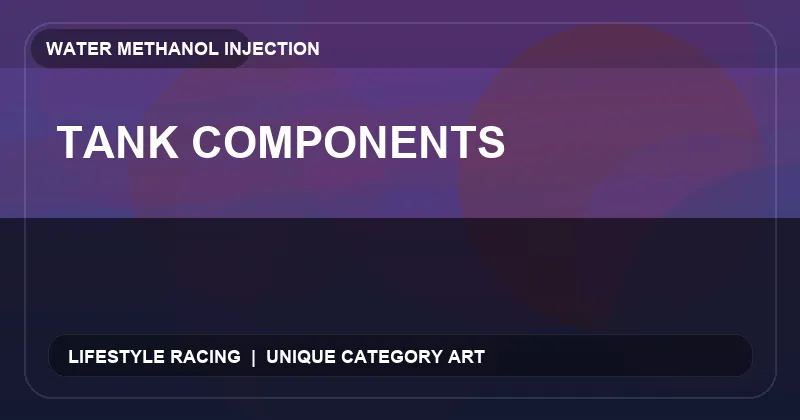 WATER METHANOL INJECTION

TANK COMPONENTS

LIFESTYLE RACING | UNIQUE CATEGORY ART